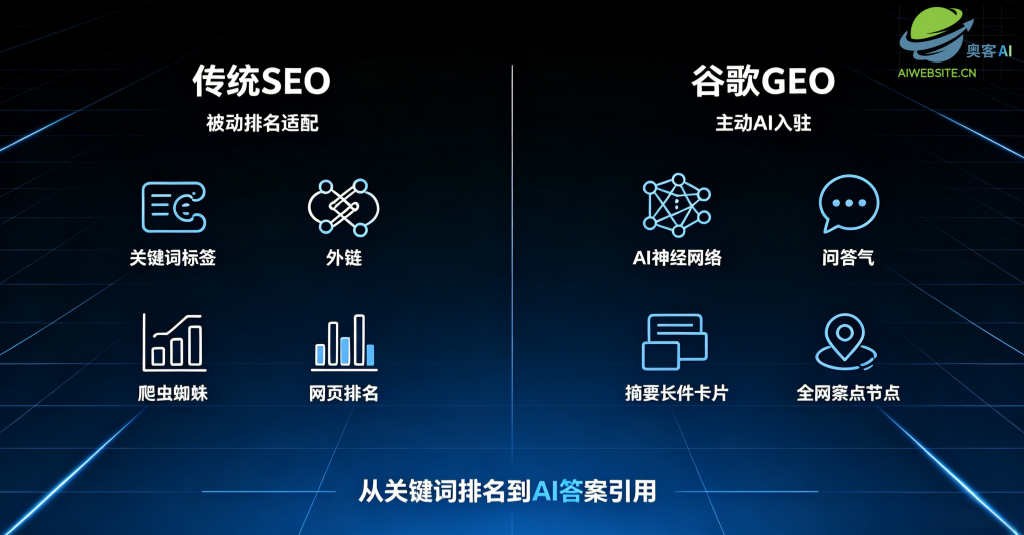 奥客AI
AIWEBSITE.CN

传统SEO
被动排名适配

关键词标签
外链
爬虫蜘蛛
网页排名

谷歌GEO
主动AI入驻

AI神经网络
问答气
摘要长件卡片
全网案点节点

从关键词排名到AI答案引用